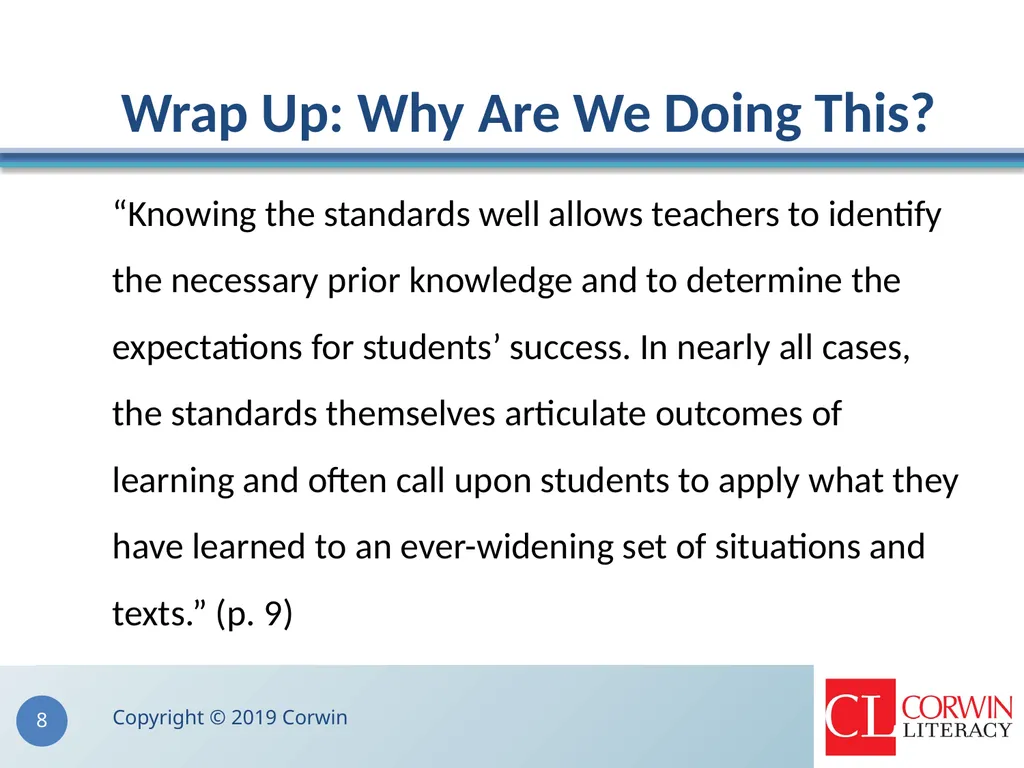 Wrap Up: Why Are We Doing This?

“Knowing the standards well allows teachers to identify the necessary prior knowledge and to determine the expectations for students’ success. In nearly all cases, the standards themselves articulate outcomes of learning and often call upon students to apply what they have learned to an ever-widening set of situations and texts.” (p. 9)

8

Copyright © 2019 Corwin

CL CORWIN LITERACY